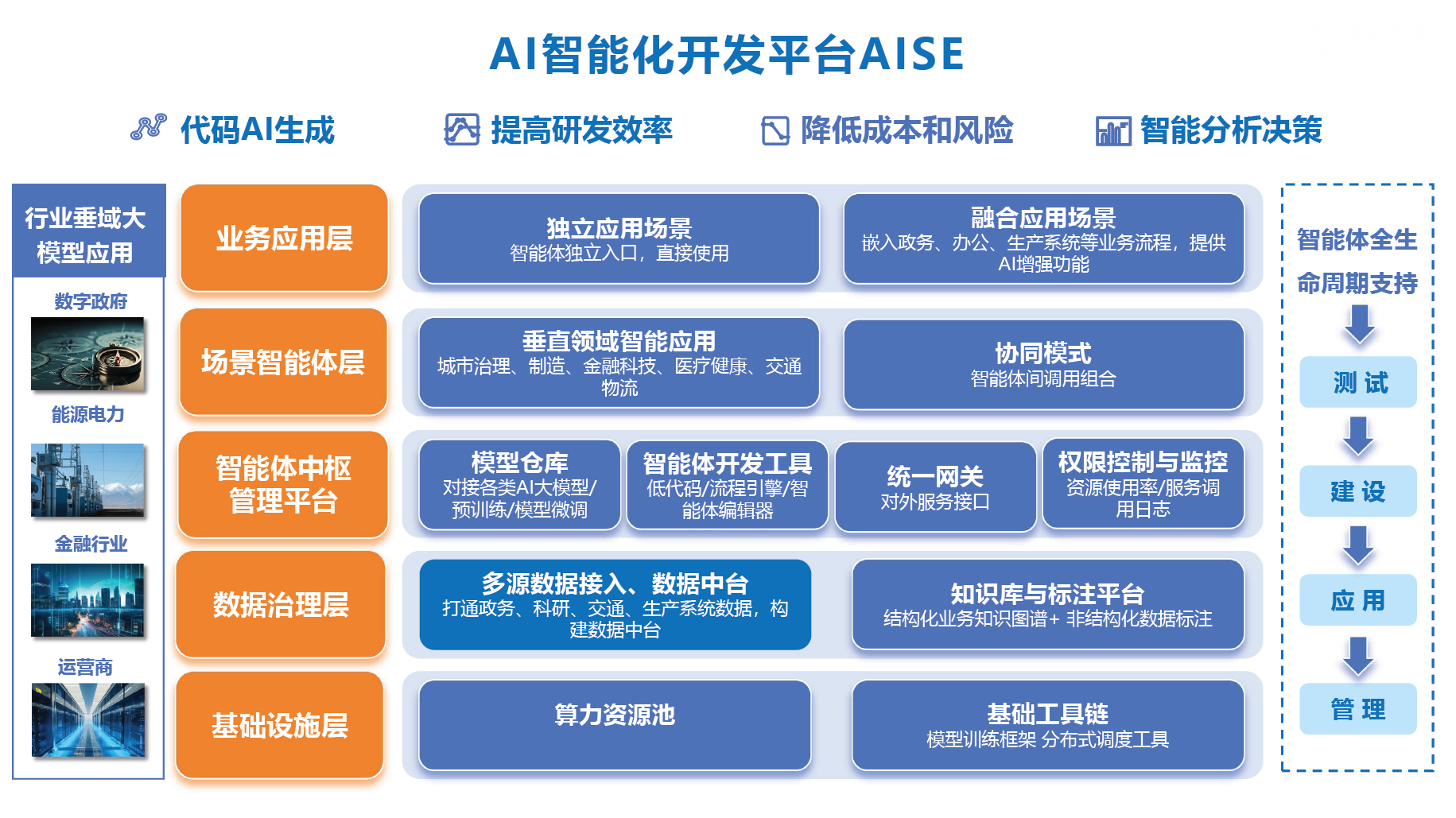 AI智能化开发平台AISE

代码AI生成

提高研发效率

降低成本和风险

智能分析决策

行业垂域大模型应用

数字政府

能源电力

金融行业

运营商

业务应用层

独立应用场景
智能体独立入口，直接使用

融合应用场景
嵌入政务、办公、生产系统等业务流程，提供AI增强功能

场景智能体层

垂直领域智能应用
城市治理、制造、金融科技、医疗健康、交通物流

协同模式
智能体间调用组合

智能体中枢管理平台

模型仓库
对接各类AI大模型/预训练/模型微调

智能体开发工具
低代码/流程引擎/智能体编辑器

统一网关
对外服务接口

权限控制与监控
资源使用率/服务调用日志

数据治理层

多源数据接入、数据中台
打通政务、科研、交通、生产系统数据，构建数据中台

知识库与标注平台
结构化业务知识图谱+ 非结构化数据标注

基础设施层

算力资源池

基础工具链
模型训练框架 分布式调度工具

智能体全生命周期支持

测 试

建 设

应 用

管 理